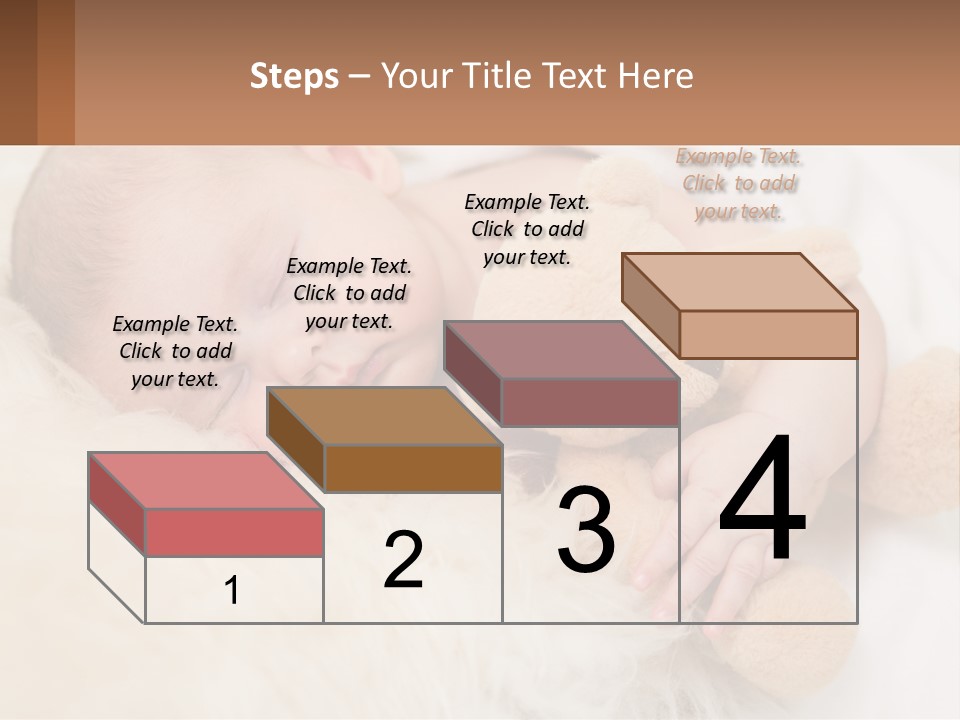 Steps – Your Title Text Here

Example Text. Click to add your text.

Example Text. Click to add your text.

Example Text. Click to add your text.

Example Text. Click to add your text.

1

2

3

4